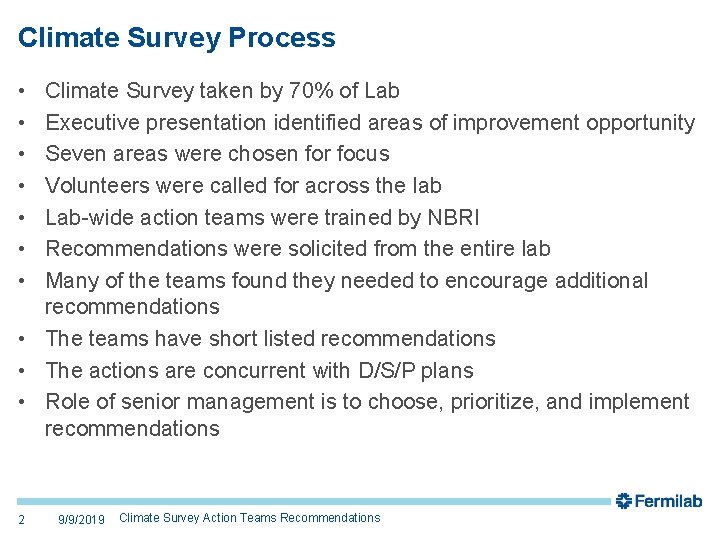 Climate Survey Process

• Climate Survey taken by 70% of Lab
• Executive presentation identified areas of improvement opportunity
• Seven areas were chosen for focus
• Volunteers were called for across the lab
• Lab-wide action teams were trained by NBRI
• Recommendations were solicited from the entire lab
• Many of the teams found they needed to encourage additional recommendations
• The teams have short listed recommendations
• The actions are concurrent with D/S/P plans
• Role of senior management is to choose, prioritize, and implement recommendations

Fermilab

2 9/9/2019 Climate Survey Action Teams Recommendations